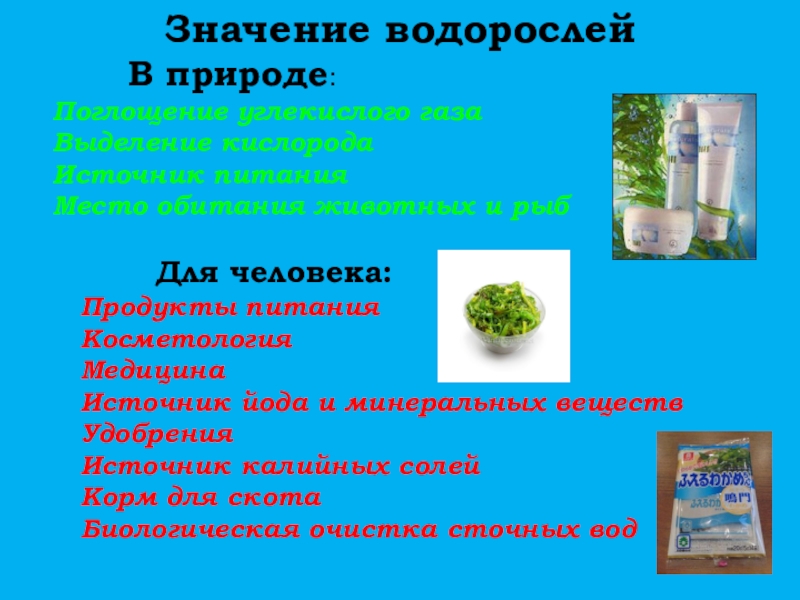 Значение водорослей

В природе:

Поглощение углекислого газа
Выделение кислорода
Источник питания
Место обитания животных и рыб

Для человека:

Продукты питания
Косметология
Медицина
Источник йода и минеральных веществ
Удобрения
Источник калийных солей
Корм для скота
Биологическая очистка сточных вод

ふえるわかめ 鳴門